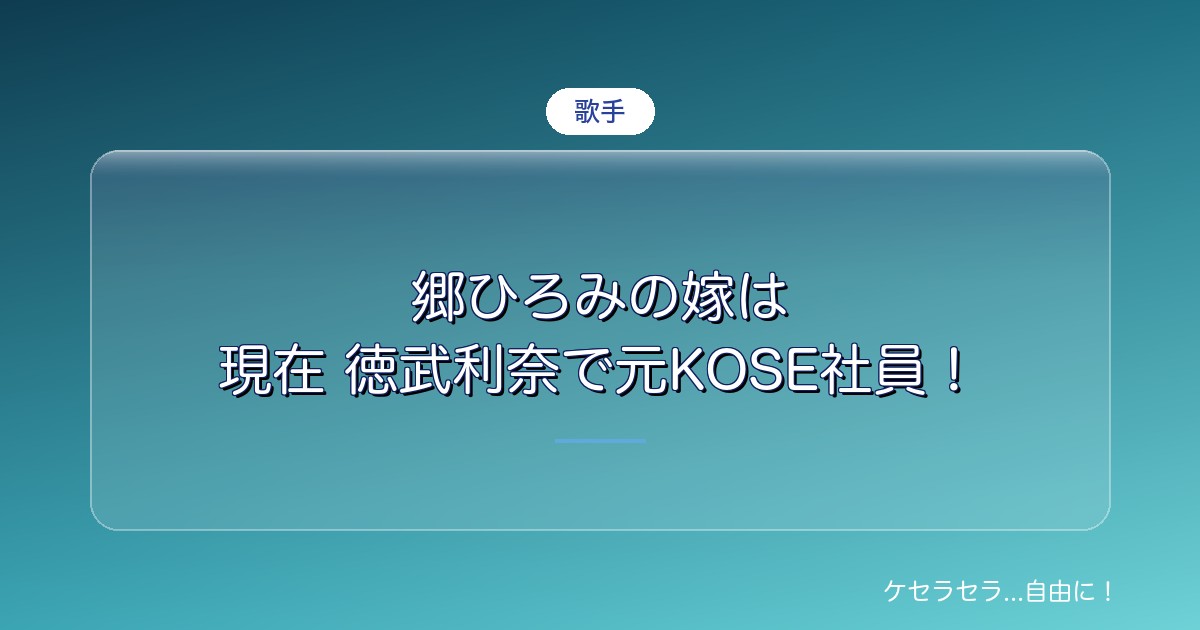 歌手

郷ひろみの嫁は
現在 徳武利奈で元KOSE社員！

ケセラセラ…自由に！